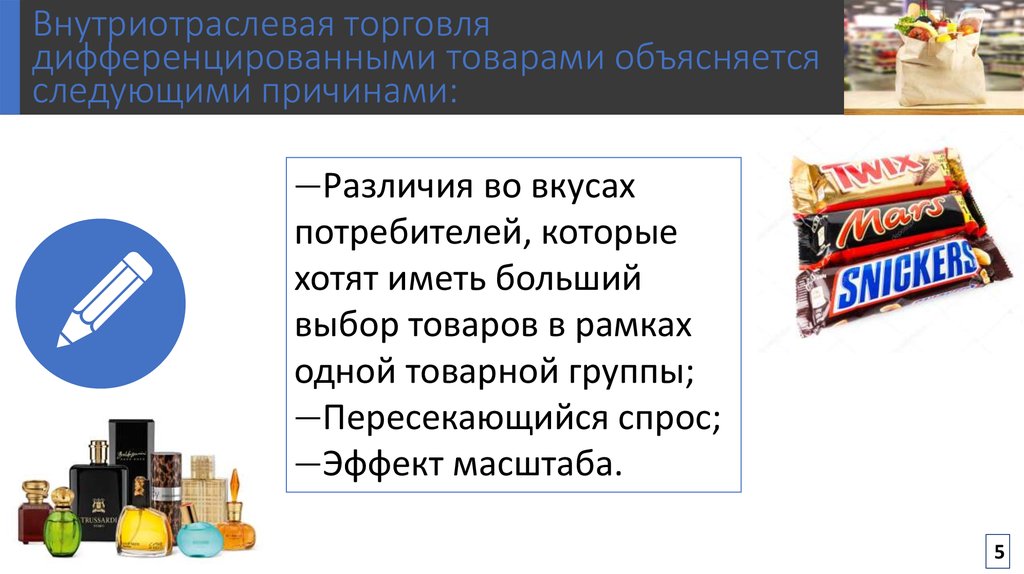 Внутриотраслевая торговля дифференцированными товарами объясняется следующими причинами:

—Различия во вкусах потребителей, которые хотят иметь больший выбор товаров в рамках одной товарной группы;
—Пересекающийся спрос;
—Эффект масштаба.

TWIX
Mars
SNICKERS
TRUSSARDI

5